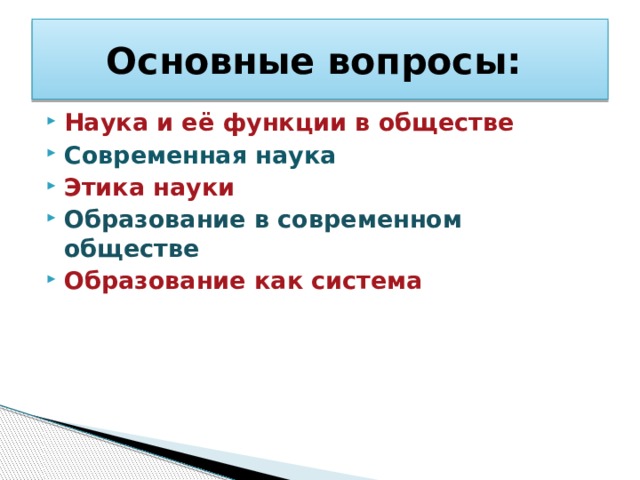 Основные вопросы:

Наука и её функции в обществе
Современная наука
Этика науки
Образование в современном обществе
Образование как система